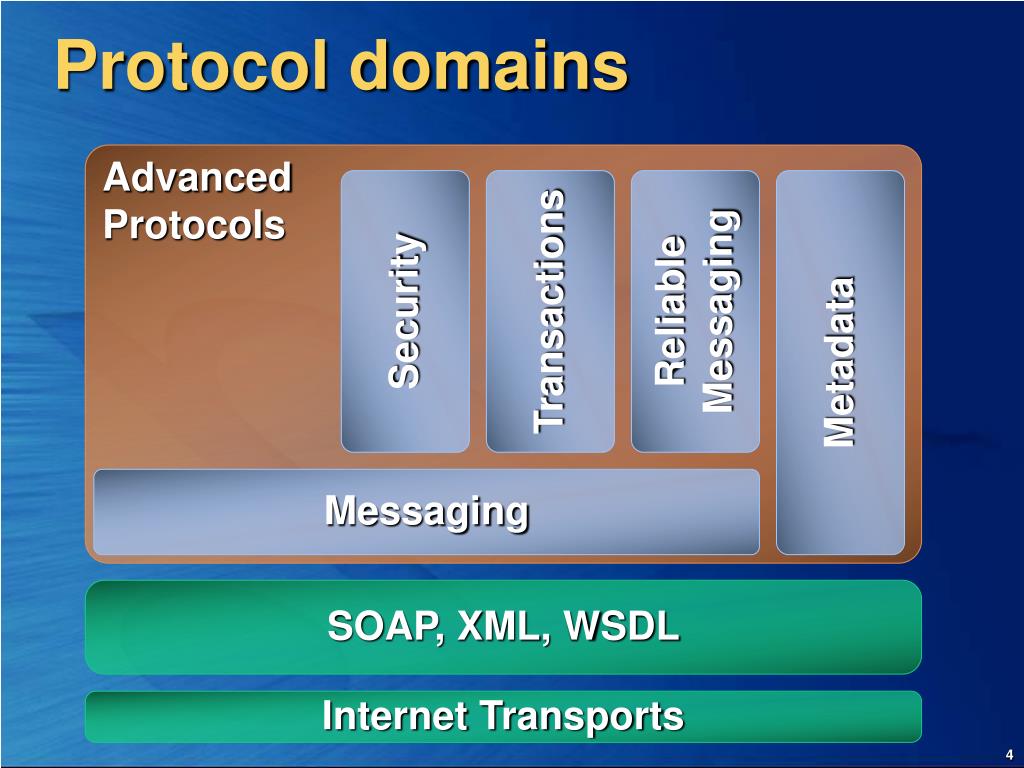 Protocol domains

Advanced Protocols

Security

Transactions

Reliable Messaging

Metadata

Messaging

SOAP, XML, WSDL

Internet Transports

4